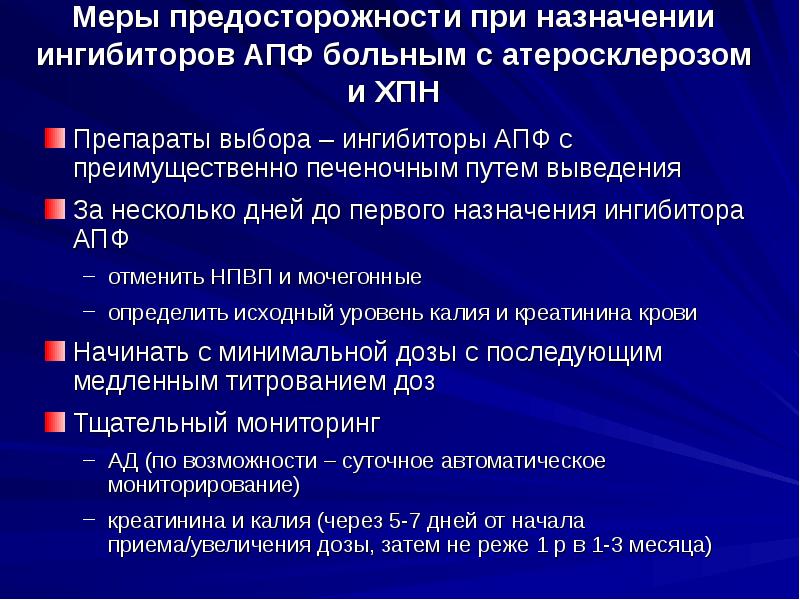 Меры предосторожности при назначении ингибиторов АПФ больным с атеросклерозом и ХПН

Препараты выбора – ингибиторы АПФ с преимущественно печеночным путем выведения

За несколько дней до первого назначения ингибитора АПФ

– отменить НПВП и мочегонные

– определить исходный уровень калия и креатинина крови

Начинать с минимальной дозы с последующим медленным титрованием доз

Тщательный мониторинг

– АД (по возможности – суточное автоматическое мониторирование)

– креатинина и калия (через 5-7 дней от начала приема/увеличения дозы, затем не реже 1 р в 1-3 месяца)